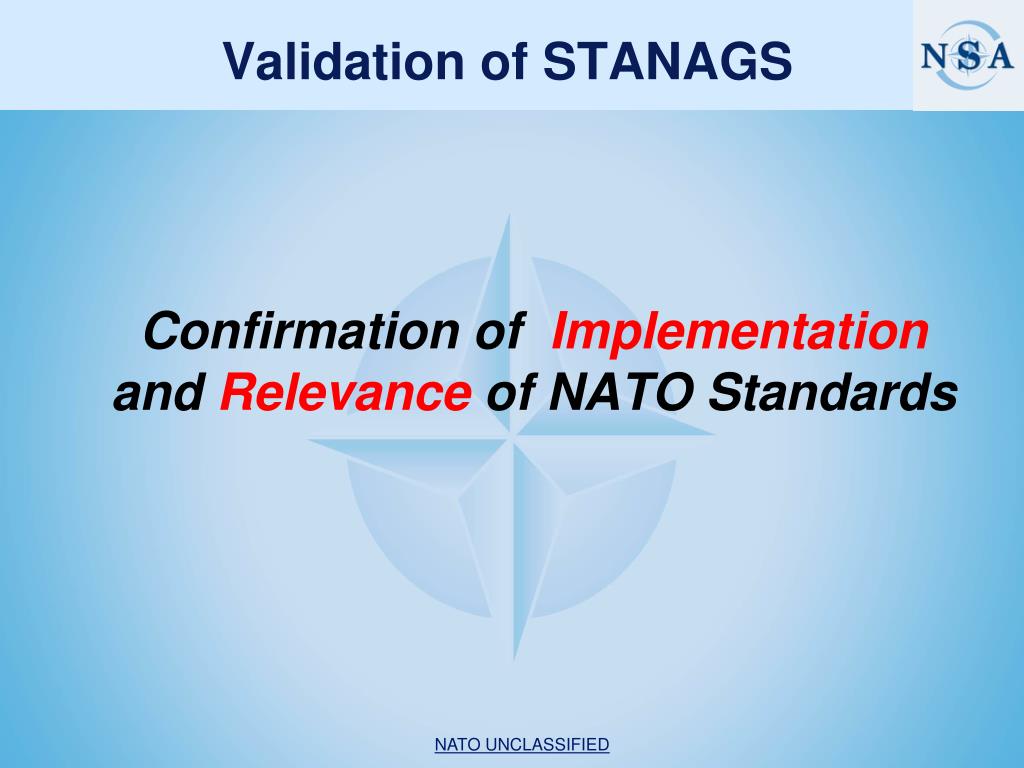 Validation of STANAGS

NSA

Confirmation of Implementation and Relevance of NATO Standards

NATO UNCLASSIFIED